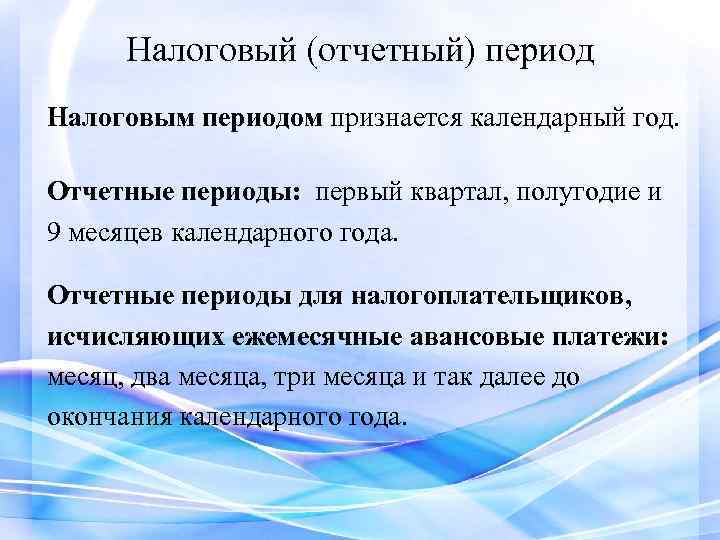 Налоговый (отчетный) период

Налоговым периодом признается календарный год.

Отчетные периоды: первый квартал, полугодие и 9 месяцев календарного года.

Отчетные периоды для налогоплательщиков, исчисляющих ежемесячные авансовые платежи: месяц, два месяца, три месяца и так далее до окончания календарного года.